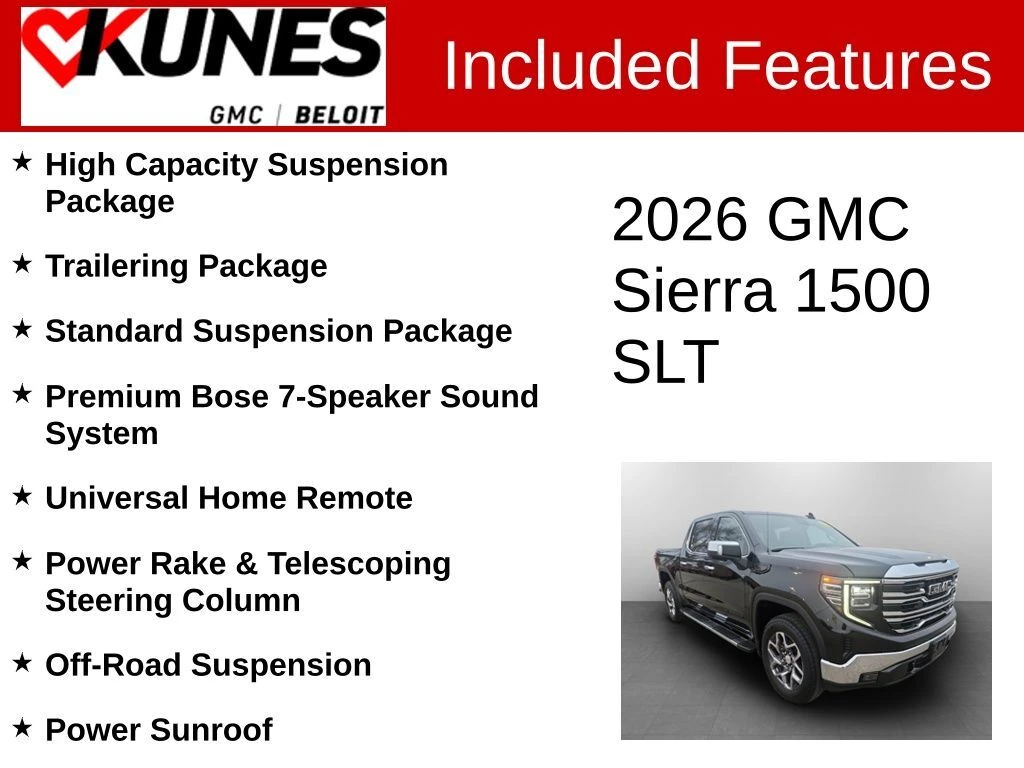 KUNES
GMC | BELOIT

Included Features

★ High Capacity Suspension Package

★ Trailering Package

★ Standard Suspension Package

★ Premium Bose 7-Speaker Sound System

★ Universal Home Remote

★ Power Rake & Telescoping Steering Column

★ Off-Road Suspension

★ Power Sunroof

2026 GMC Sierra 1500 SLT

GMC